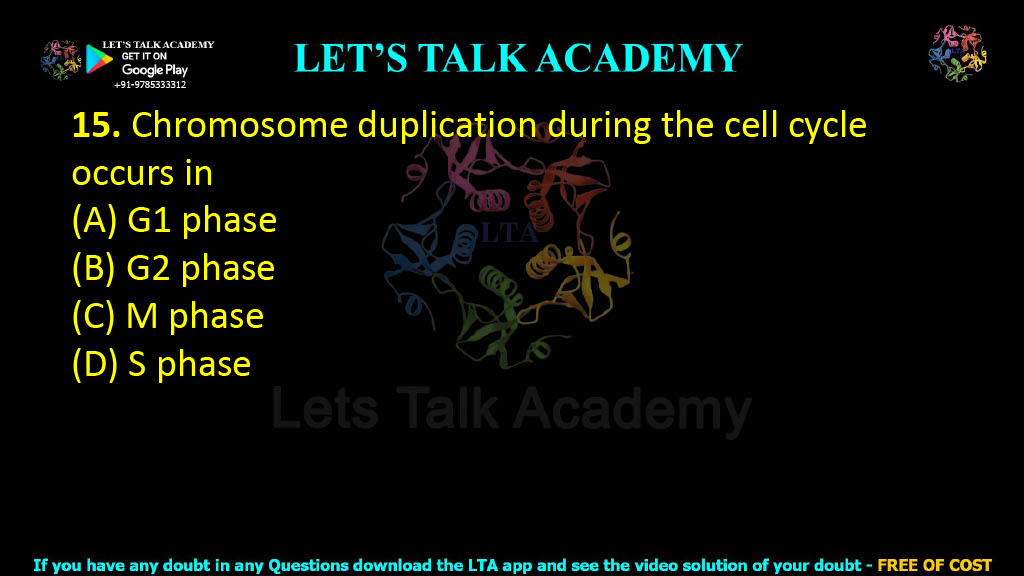 LET'S TALK ACADEMY
GET IT ON
Google Play
+91-9785333312

LET'S TALK ACADEMY

15. Chromosome duplication during the cell cycle occurs in
(A) G1 phase
(B) G2 phase
(C) M phase
(D) S phase

LTA
Lets Talk Academy

If you have any doubt in any Questions download the LTA app and see the video solution of your doubt - FREE OF COST